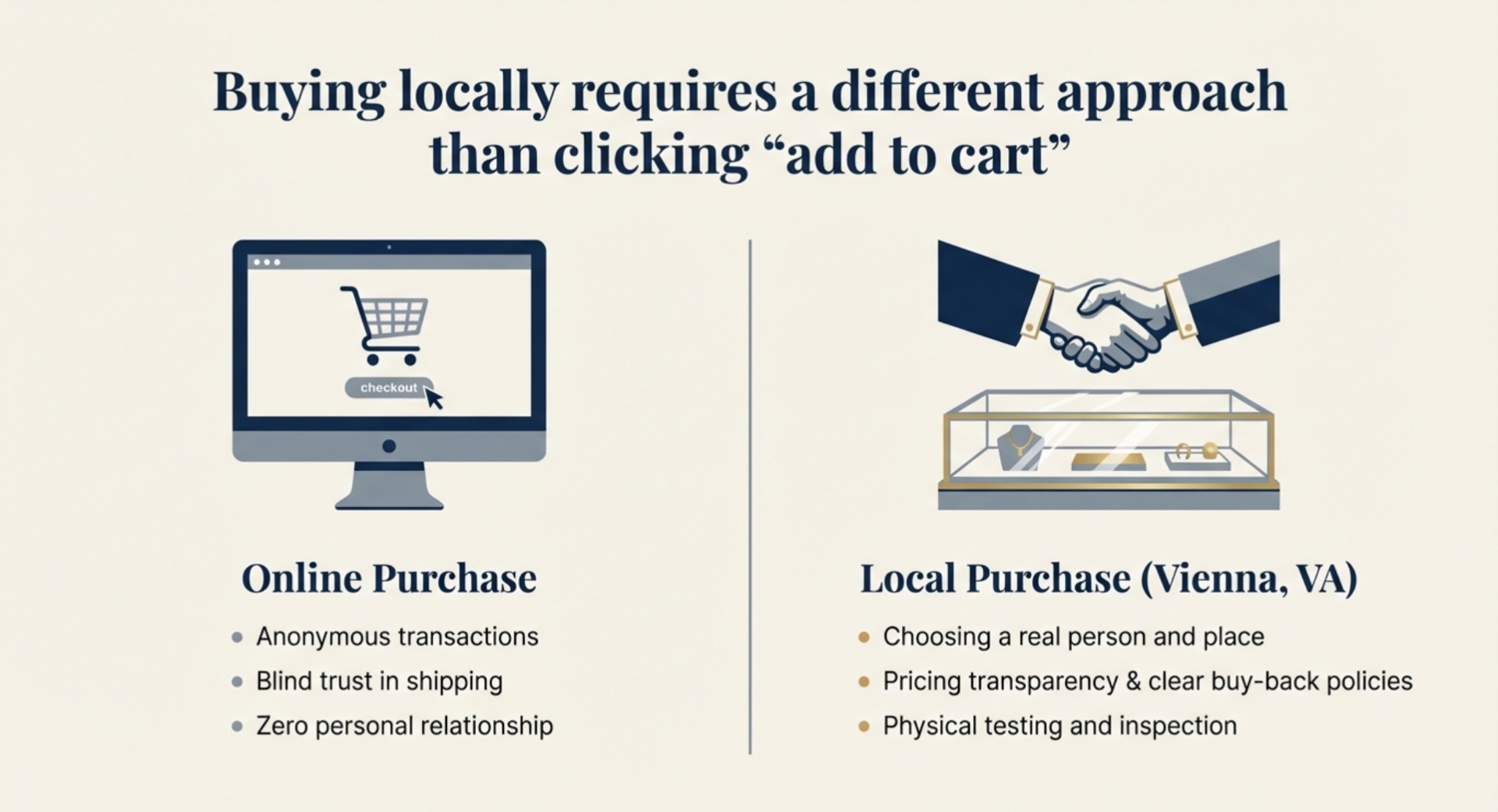 Buying locally requires a different approach than clicking “add to cart”

checkout

Online Purchase

- Anonymous transactions
- Blind trust in shipping
- Zero personal relationship

Local Purchase (Vienna, VA)

- Choosing a real person and place
- Pricing transparency & clear buy-back policies
- Physical testing and inspection